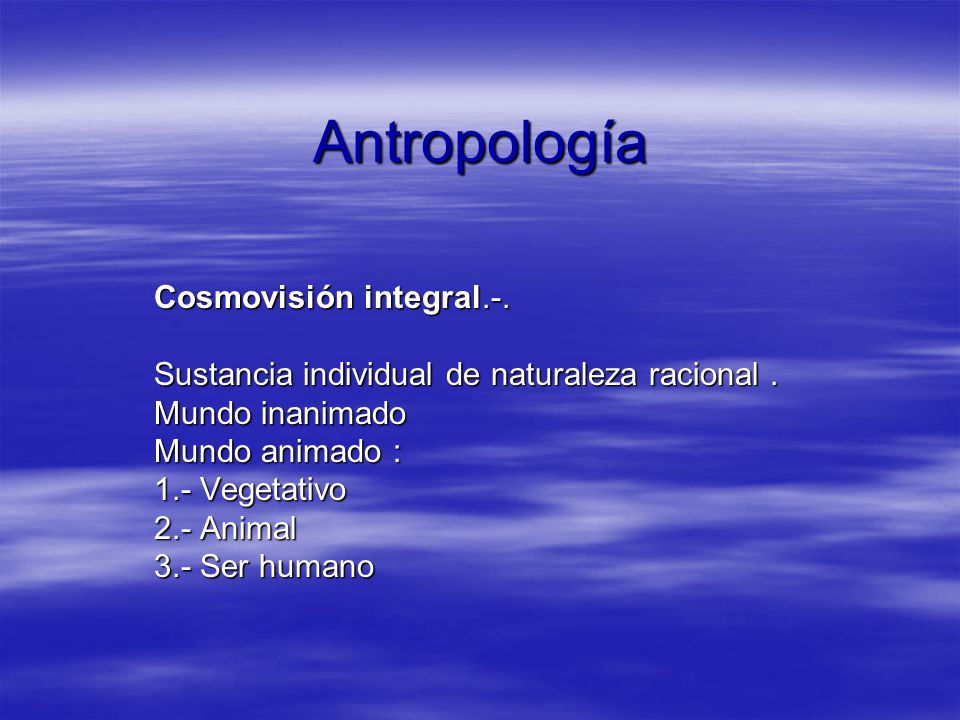 Antropología

Cosmovisión integral.-.

Sustancia individual de naturaleza racional .
Mundo inanimado
Mundo animado :
1.- Vegetativo
2.- Animal
3.- Ser humano